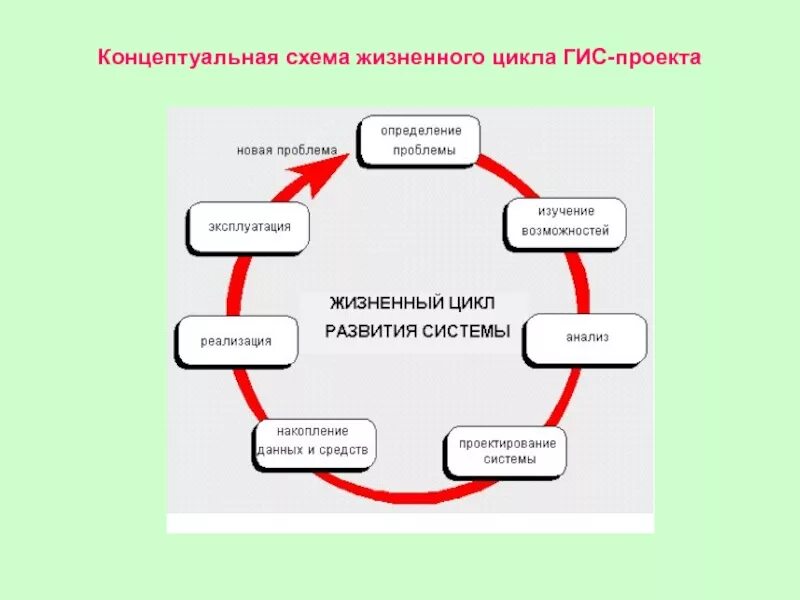 Концептуальная схема жизненного цикла ГИС-проекта

новая проблема

определение проблемы

изучение возможностей

анализ

проектирование системы

накопление данных и средств

реализация

эксплуатация

ЖИЗНЕННЫЙ ЦИКЛ РАЗВИТИЯ СИСТЕМЫ